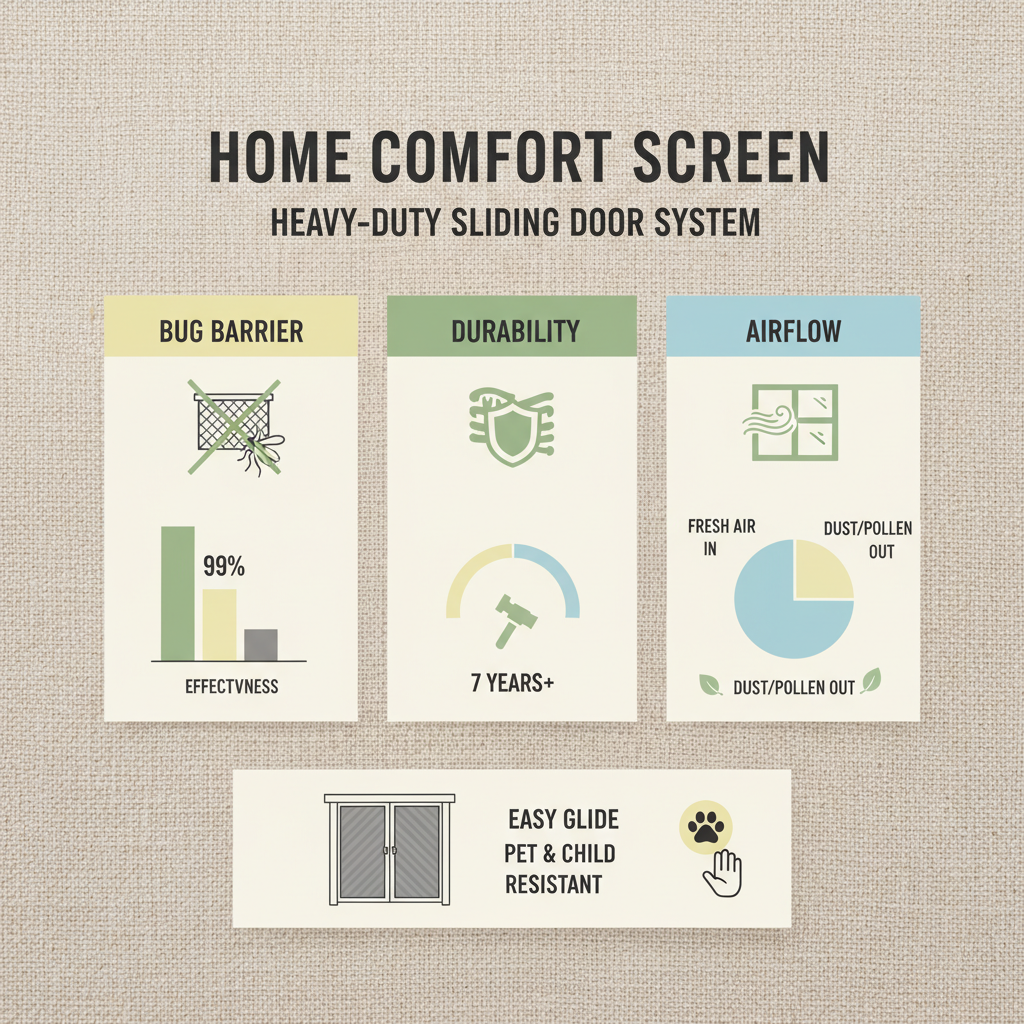 HOME COMFORT SCREEN

HEAVY-DUTY SLIDING DOOR SYSTEM

BUG BARRIER

99%

EFFECTVNESS

DURABILITY

7 YEARS+

AIRFLOW

FRESH AIR IN

DUST/POLLEN OUT

DUST/POLLEN OUT

EASY GLIDE
PET & CHILD RESISTANT